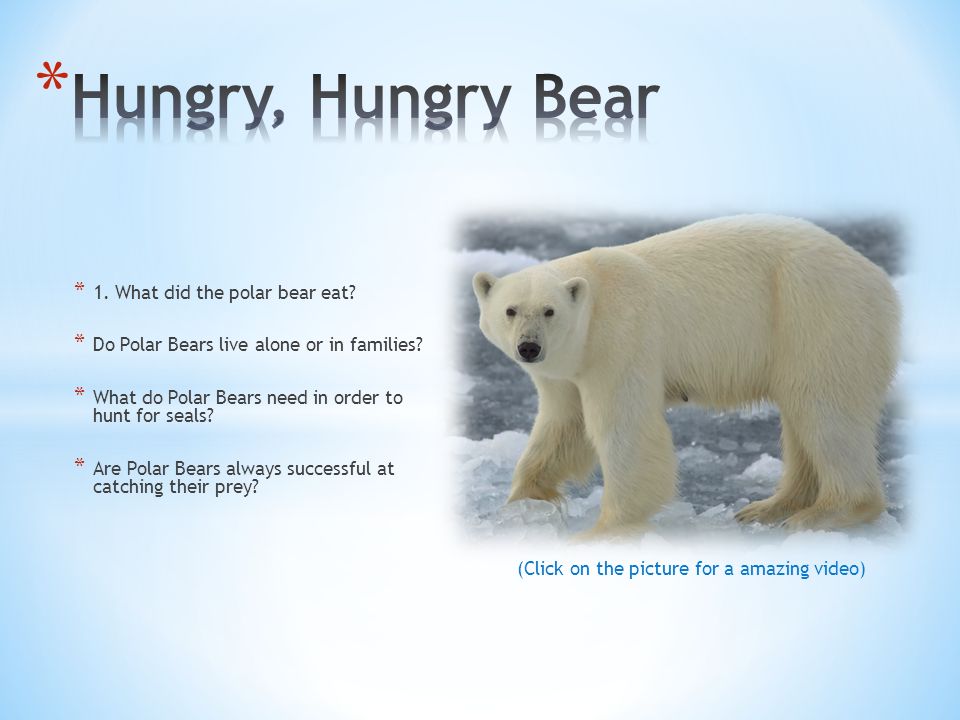 *Hungry, Hungry Bear

* 1. What did the polar bear eat?

* Do Polar Bears live alone or in families?

* What do Polar Bears need in order to hunt for seals?

* Are Polar Bears always successful at catching their prey?

(Click on the picture for a amazing video)